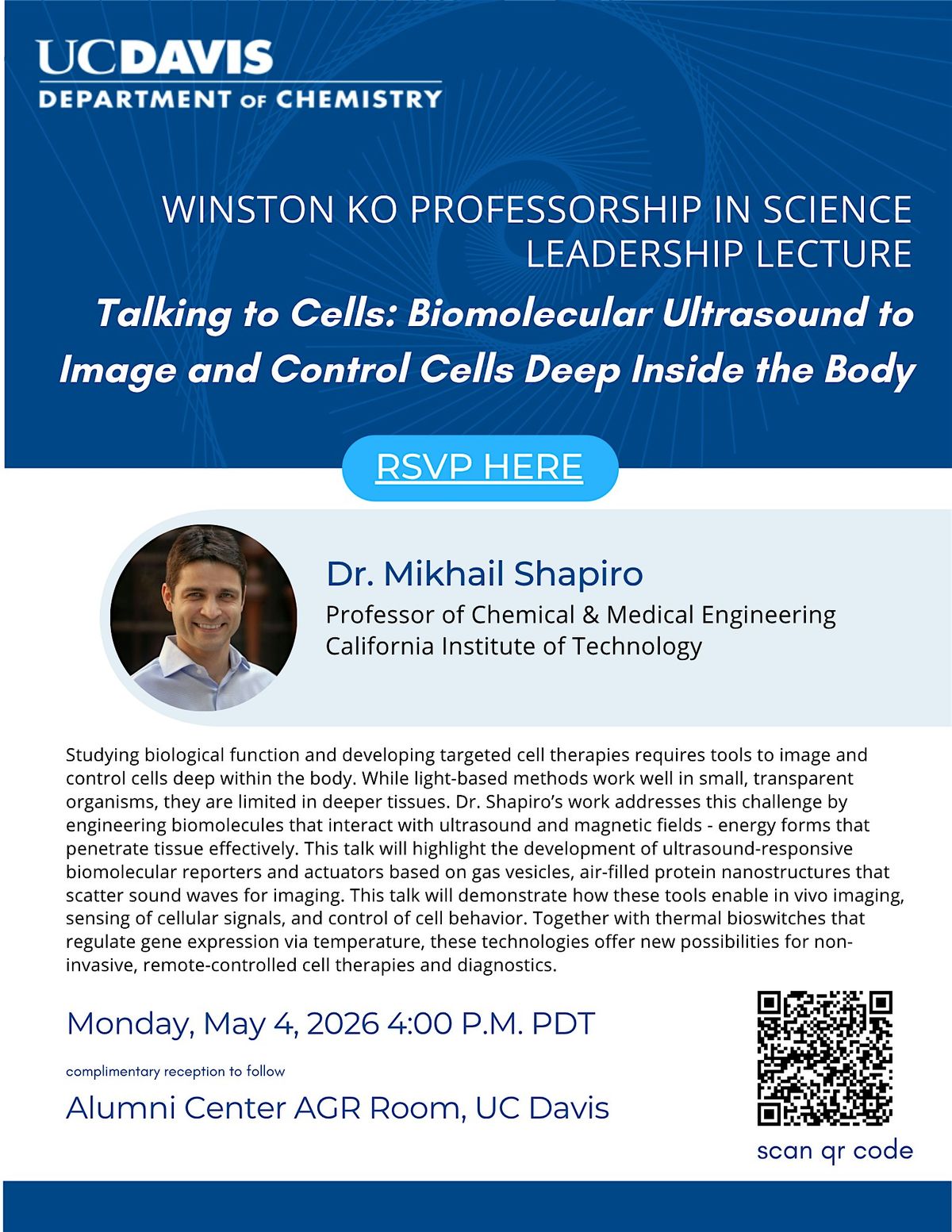 UCDAVIS
DEPARTMENT OF CHEMISTRY

WINSTON KO PROFESSORSHIP IN SCIENCE LEADERSHIP LECTURE

Talking to Cells: Biomolecular Ultrasound to Image and Control Cells Deep Inside the Body

RSVP HERE

Dr. Mikhail Shapiro
Professor of Chemical & Medical Engineering
California Institute of Technology

Studying biological function and developing targeted cell therapies requires tools to image and control cells deep within the body. While light-based methods work well in small, transparent organisms, they are limited in deeper tissues. Dr. Shapiro's work addresses this challenge by engineering biomolecules that interact with ultrasound and magnetic fields - energy forms that penetrate tissue effectively. This talk will highlight the development of ultrasound-responsive biomolecular reporters and actuators based on gas vesicles, air-filled protein nanostructures that scatter sound waves for imaging. This talk will demonstrate how these tools enable in vivo imaging, sensing of cellular signals, and control of cell behavior. Together with thermal bioswitches that regulate gene expression via temperature, these technologies offer new possibilities for non-invasive, remote-controlled cell therapies and diagnostics.

Monday, May 4, 2026 4:00 P.M. PDT

complimentary reception to follow

Alumni Center AGR Room, UC Davis

scan qr code